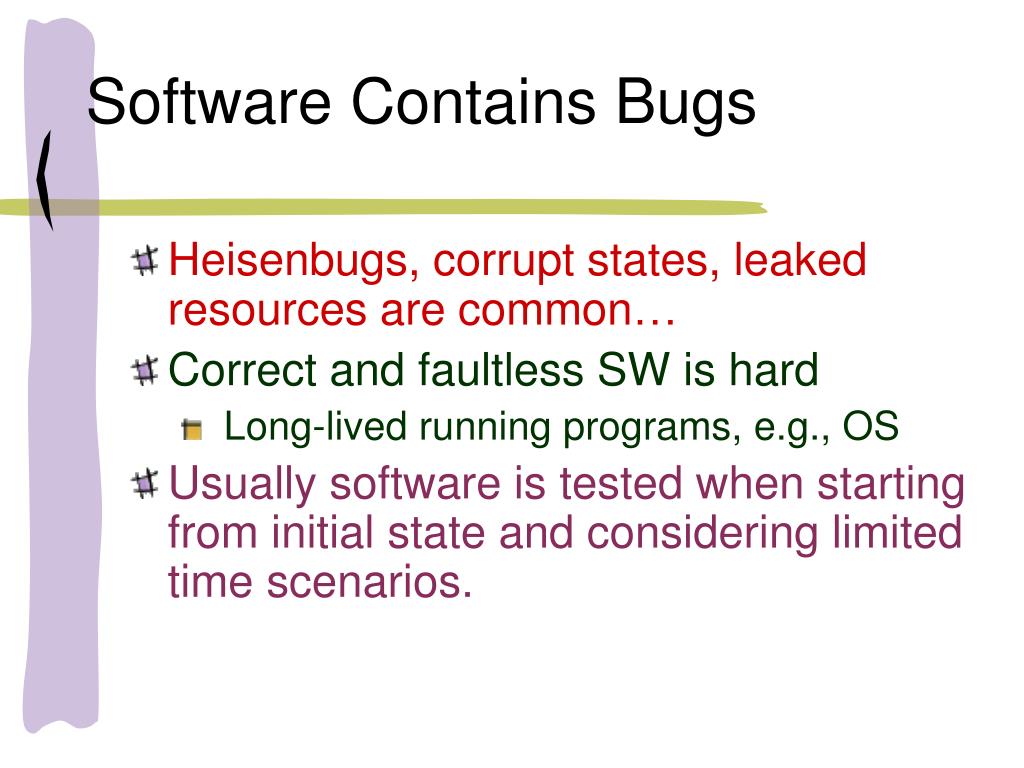 Software Contains Bugs

Heisenbugs, corrupt states, leaked resources are common…

Correct and faultless SW is hard

Long-lived running programs, e.g., OS

Usually software is tested when starting from initial state and considering limited time scenarios.